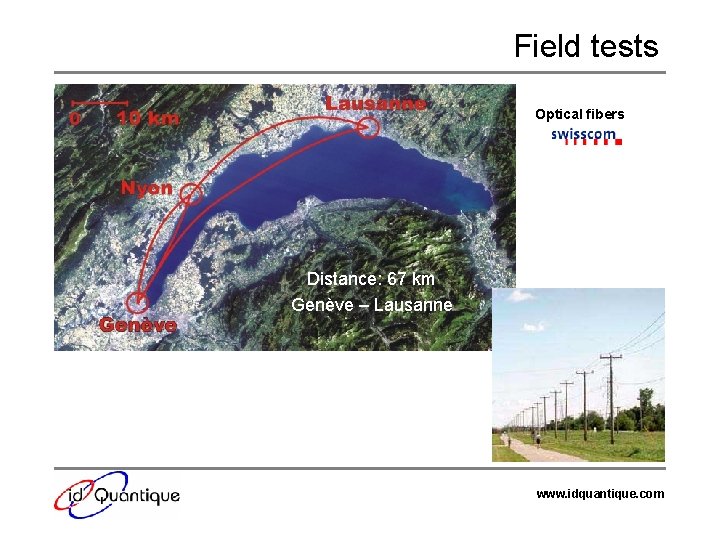 Field tests

0 10 km

Lausanne

Nyon

Genève

Distance: 67 km
Genève – Lausanne

Optical fibers
swisscom

id Quantique

www.idquantique.com